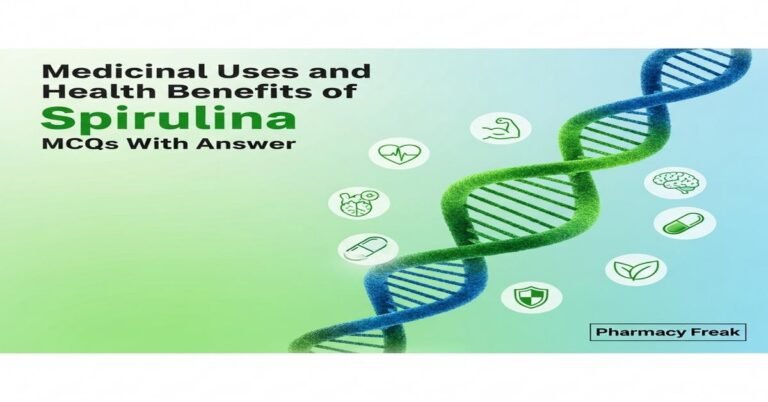 Medicinal Uses and Health Benefits of
Spirulina
MCQs With Answer

Pharmacy Freak